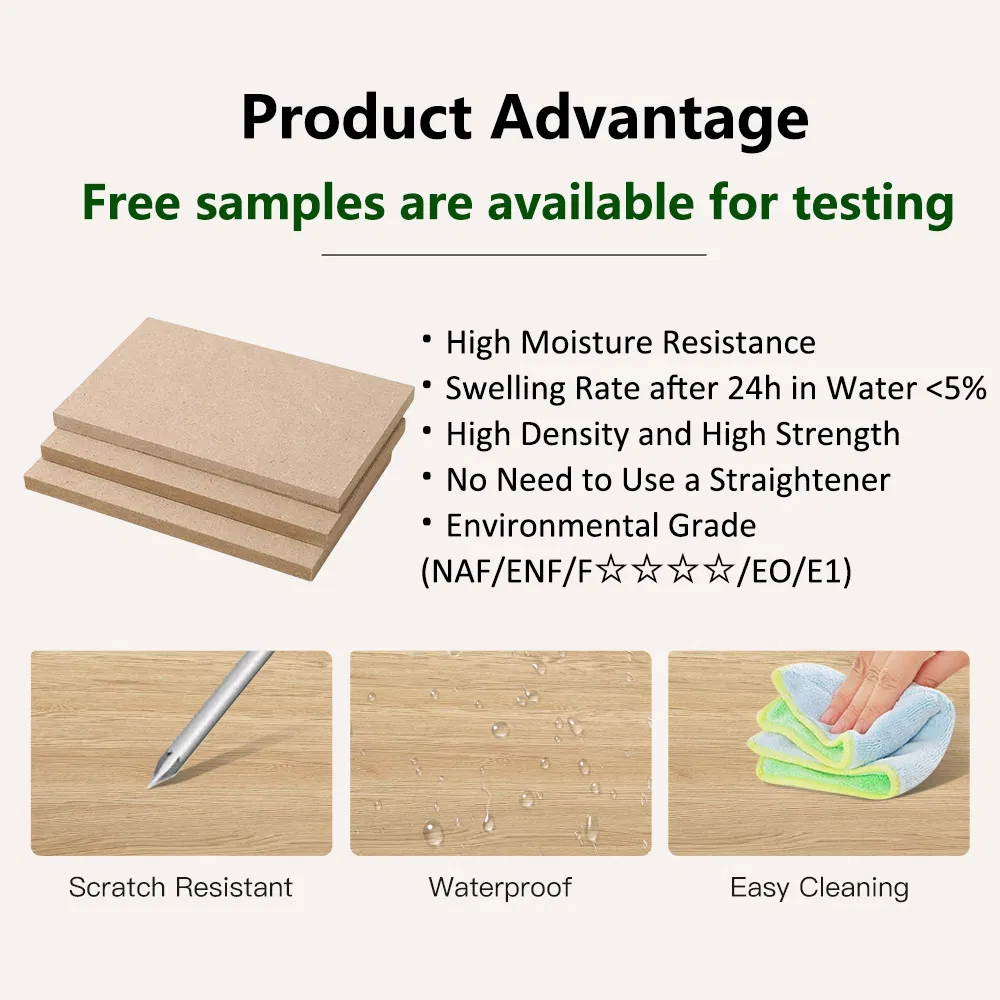 Product Advantage

Free samples are available for testing

• High Moisture Resistance
• Swelling Rate after 24h in Water <5%
• High Density and High Strength
• No Need to Use a Straightener
• Environmental Grade (NAF/ENF/F☆☆☆☆/EO/E1)

Scratch Resistant

Waterproof

Easy Cleaning